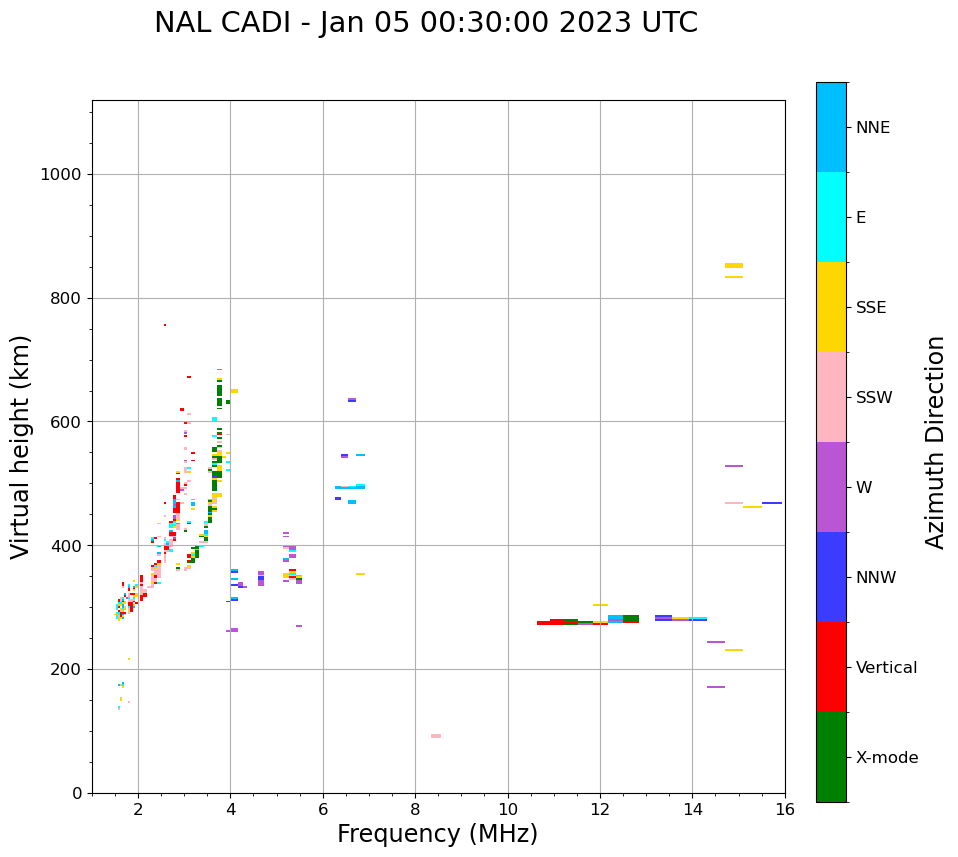 NAL CADI - Jan 05 00:30:00 2023 UTC

Virtual height (km)

1000
800
600
400
200
0

2
4
6
8
10
12
14
16

Frequency (MHz)

NNE
E
SSE
SSW
W
NNW
Vertical
X-mode

Azimuth Direction